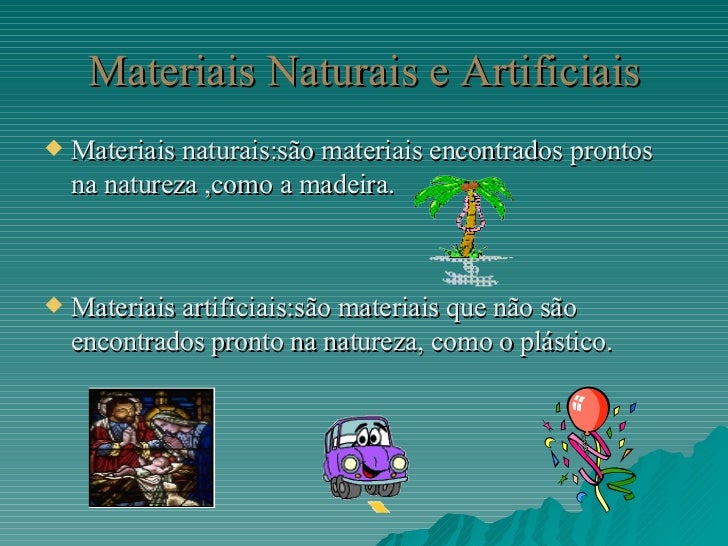 Materiais Naturais e Artificiais

Materiais naturais:são materiais encontrados prontos na natureza ,como a madeira.

Materiais artificiais:são materiais que não são encontrados pronto na natureza, como o plástico.